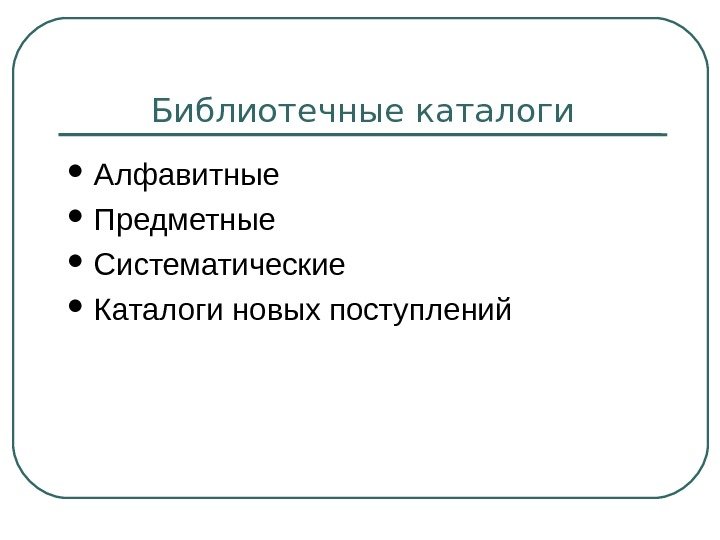 Библиотечные каталоги

• Алфавитные
• Предметные
• Систематические
• Каталоги новых поступлений